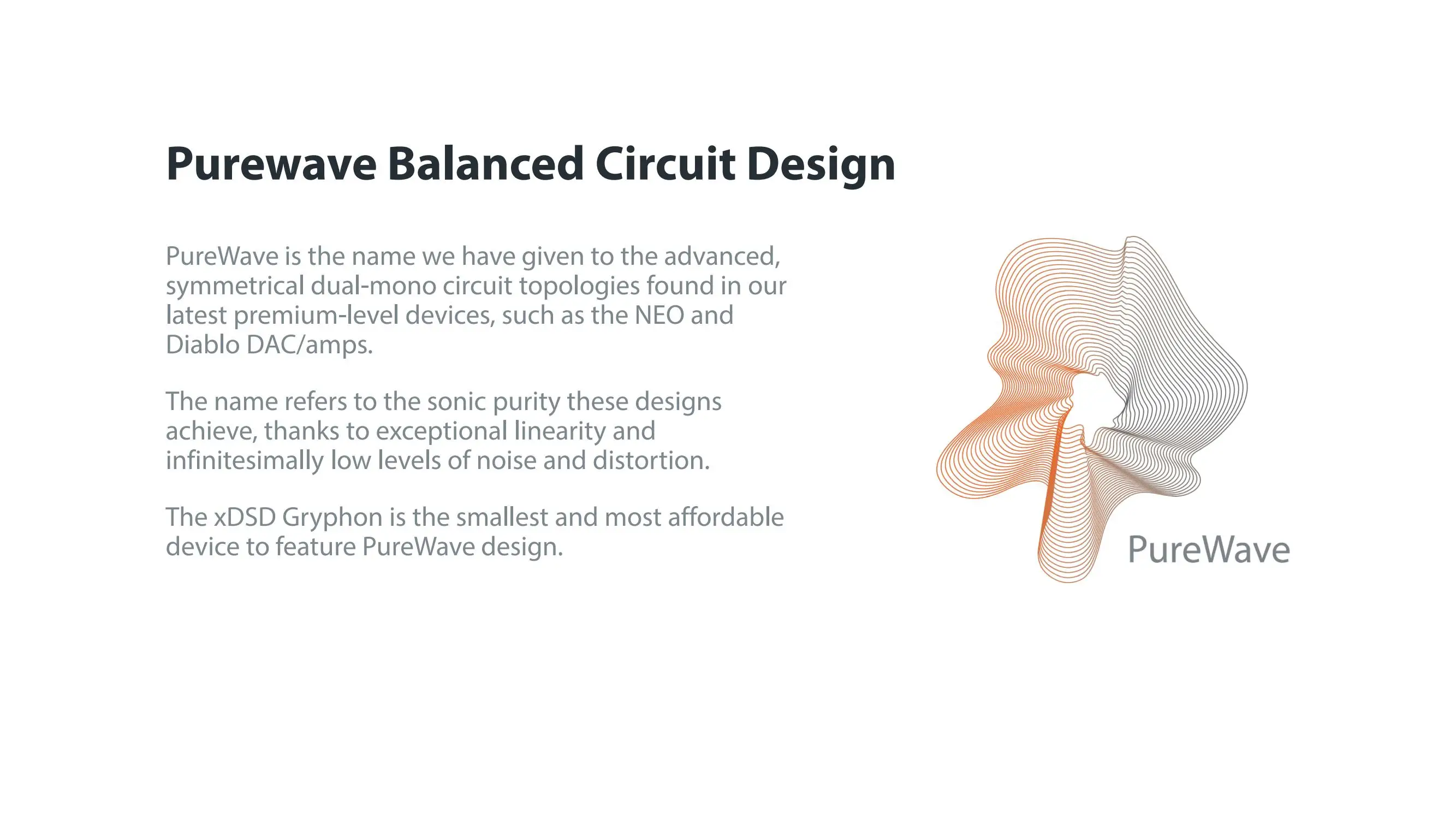 Purewave Balanced Circuit Design

PureWave is the name we have given to the advanced, symmetrical dual-mono circuit topologies found in our latest premium-level devices, such as the NEO and Diablo DAC/amps.

The name refers to the sonic purity these designs achieve, thanks to exceptional linearity and infinitesimally low levels of noise and distortion.

The xDSD Gryphon is the smallest and most affordable device to feature PureWave design.

PureWave